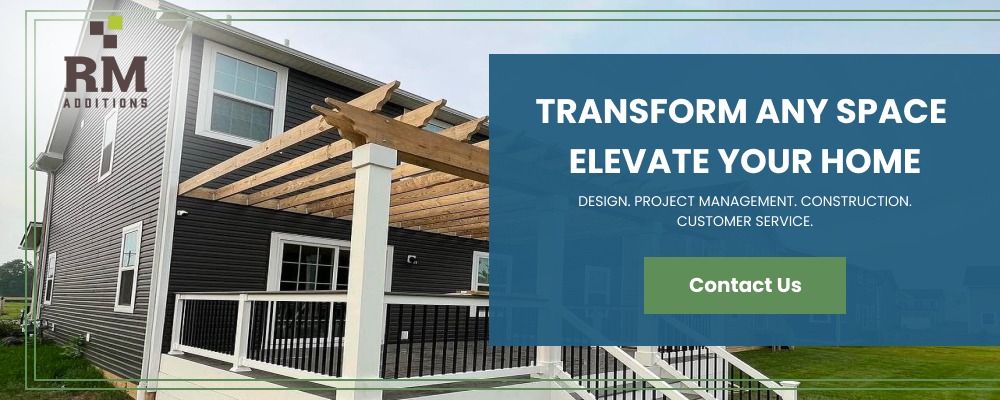 RM
ADDITIONS

TRANSFORM ANY SPACE
ELEVATE YOUR HOME

DESIGN. PROJECT MANAGEMENT. CONSTRUCTION. CUSTOMER SERVICE.

Contact Us